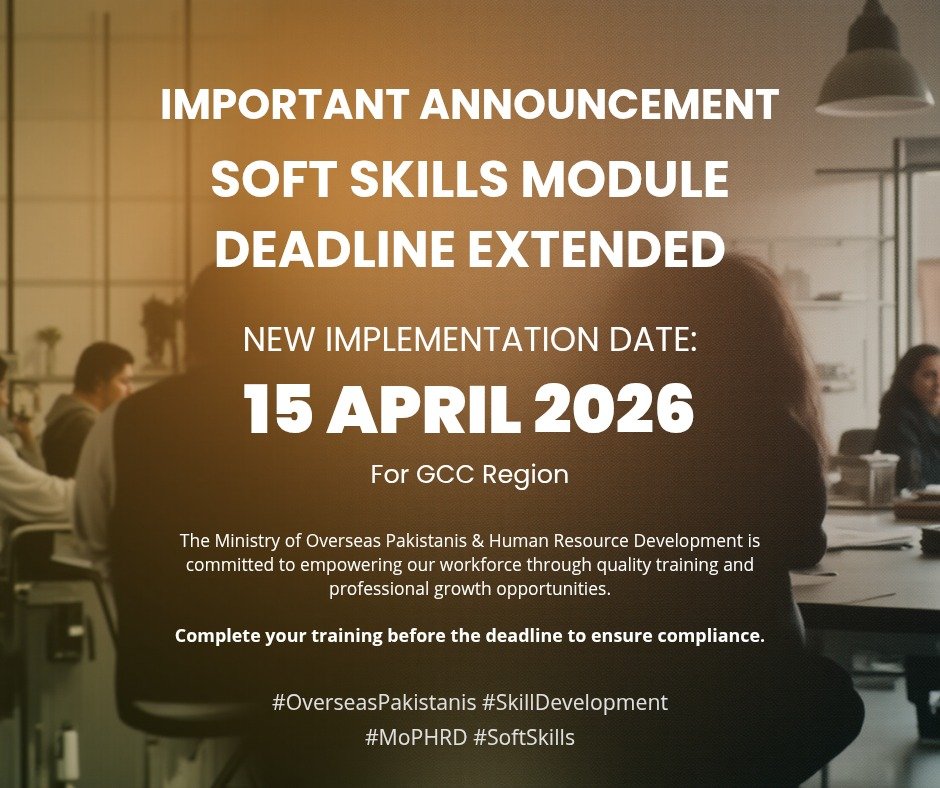 IMPORTANT ANNOUNCEMENT

SOFT SKILLS MODULE DEADLINE EXTENDED

NEW IMPLEMENTATION DATE:

15 APRIL 2026

For GCC Region

The Ministry of Overseas Pakistanis & Human Resource Development is committed to empowering our workforce through quality training and professional growth opportunities.

Complete your training before the deadline to ensure compliance.

#OverseasPakistanis #SkillDevelopment #MoPHRD #SoftSkills